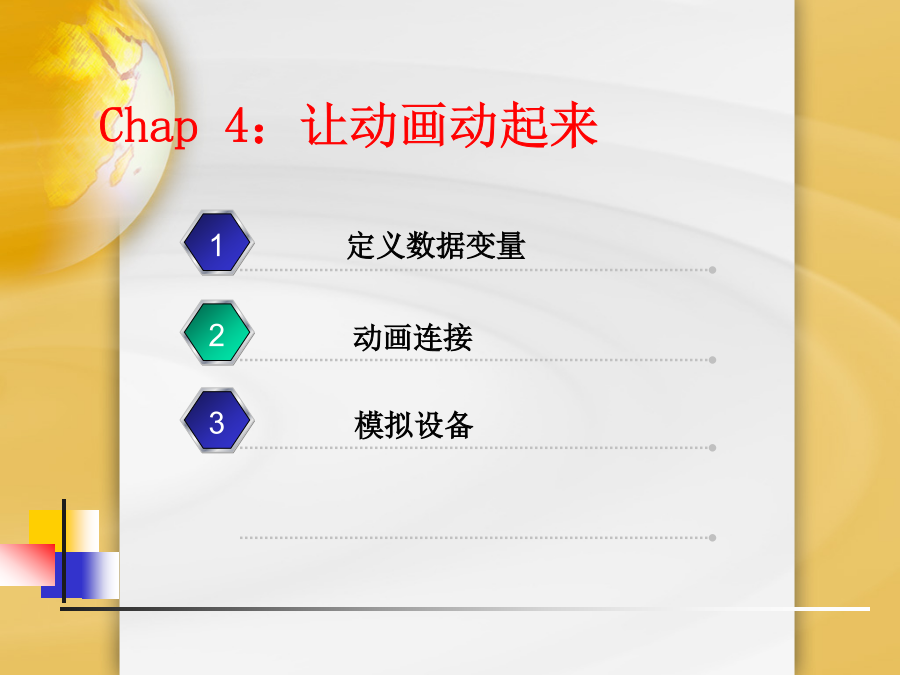 Chap 4：让动画动起来

1 定义数据变量

2 动画连接

3 模拟设备